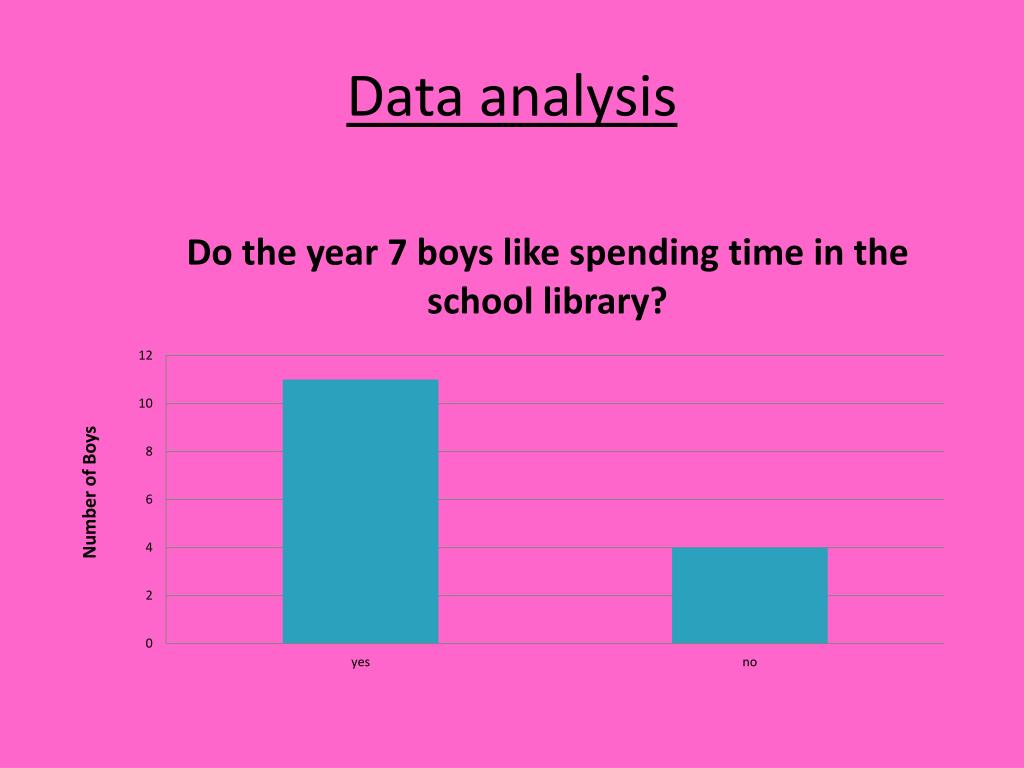 Data analysis

Do the year 7 boys like spending time in the school library?

Number of Boys

12
10
8
6
4
2
0

yes
no